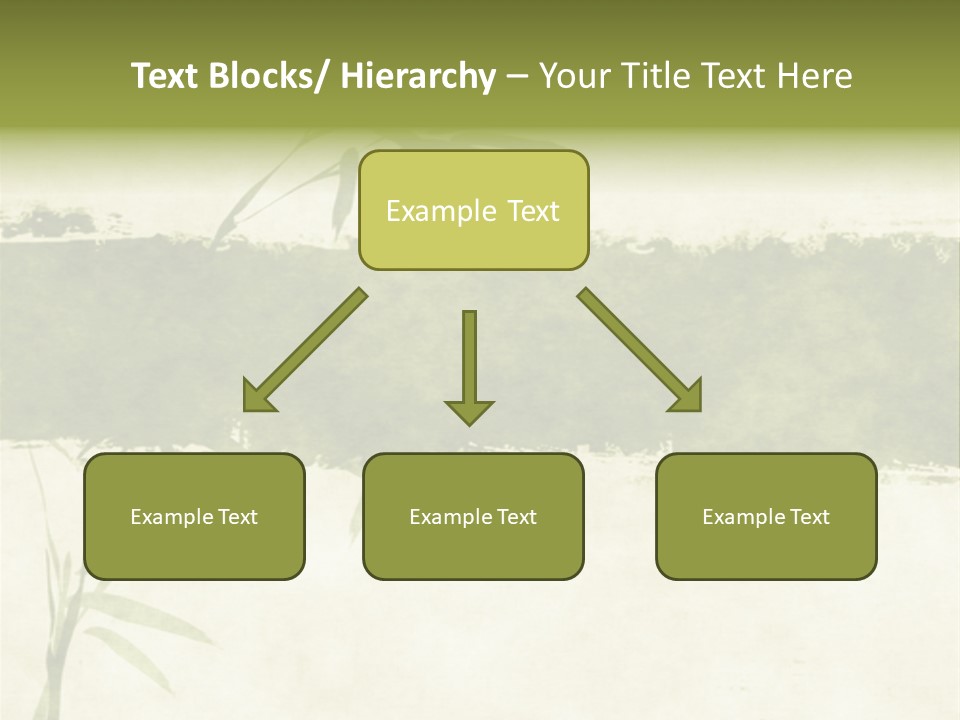 Text Blocks/ Hierarchy – Your Title Text Here

Example Text

Example Text

Example Text

Example Text